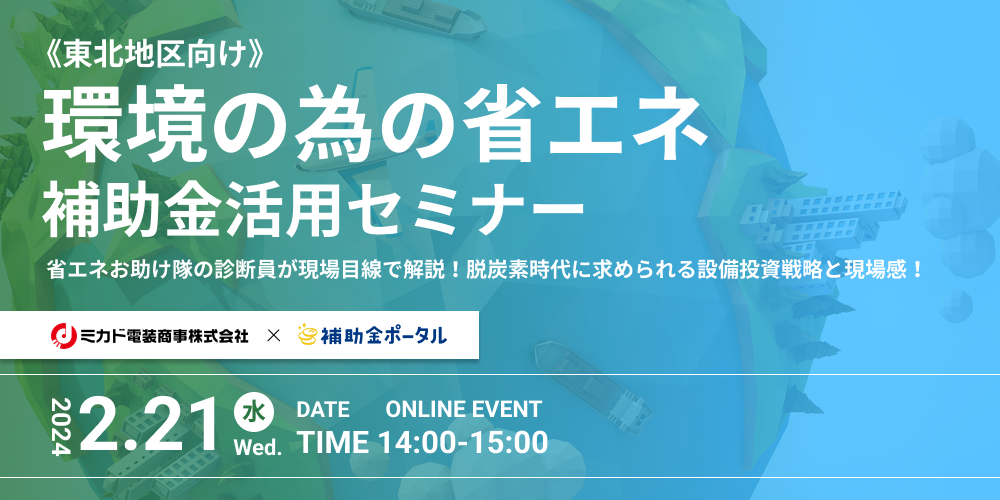 《東北地区向け》
環境の為の省エネ
補助金活用セミナー

省エネお助け隊の診断員が現場目線で解説！脱炭素時代に求められる設備投資戦略と現場感！

ミカド電装商事株式会社 × 補助金ポータル

2024 2.21 水 Wed.

DATE ONLINE EVENT
TIME 14:00-15:00